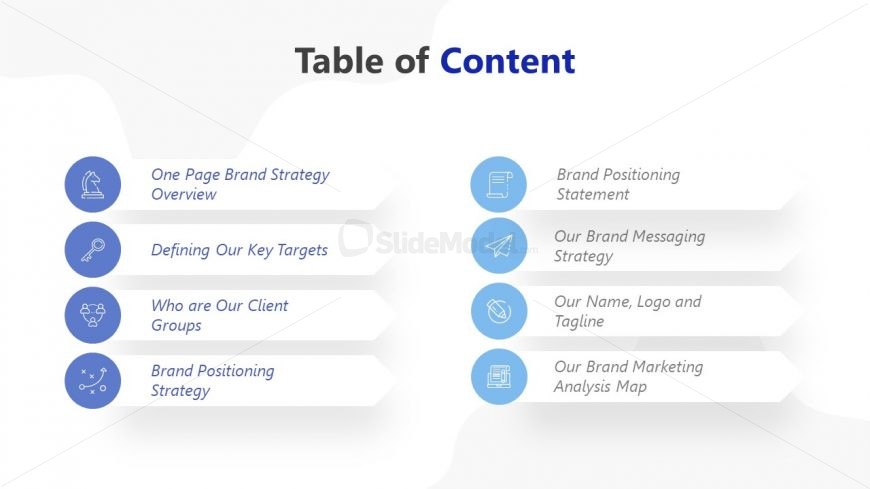 Table of Content

One Page Brand Strategy Overview

Defining Our Key Targets

Who are Our Client Groups

Brand Positioning Strategy

Brand Positioning Statement

Our Brand Messaging Strategy

Our Name, Logo and Tagline

Our Brand Marketing Analysis Map

SlideModel.com